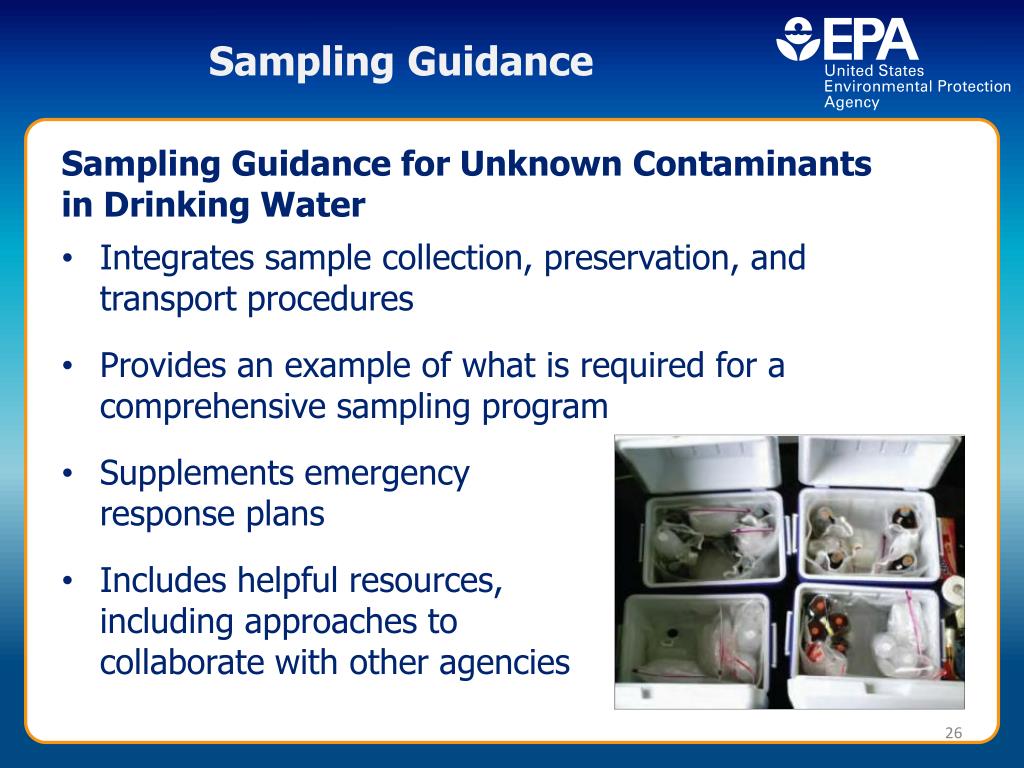 Sampling Guidance

EPA
United States
Environmental Protection
Agency

Sampling Guidance for Unknown Contaminants in Drinking Water

• Integrates sample collection, preservation, and transport procedures

• Provides an example of what is required for a comprehensive sampling program

• Supplements emergency response plans

• Includes helpful resources, including approaches to collaborate with other agencies

26